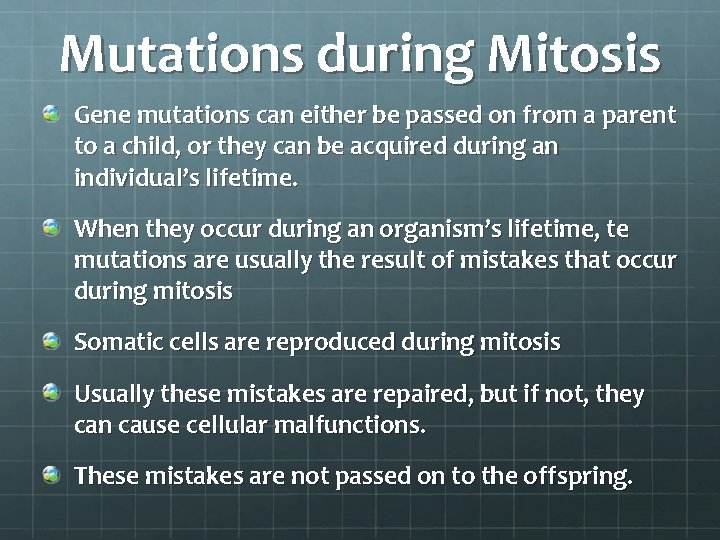 Mutations during Mitosis

Gene mutations can either be passed on from a parent to a child, or they can be acquired during an individual's lifetime.

When they occur during an organism's lifetime, te mutations are usually the result of mistakes that occur during mitosis

Somatic cells are reproduced during mitosis

Usually these mistakes are repaired, but if not, they can cause cellular malfunctions.

These mistakes are not passed on to the offspring.